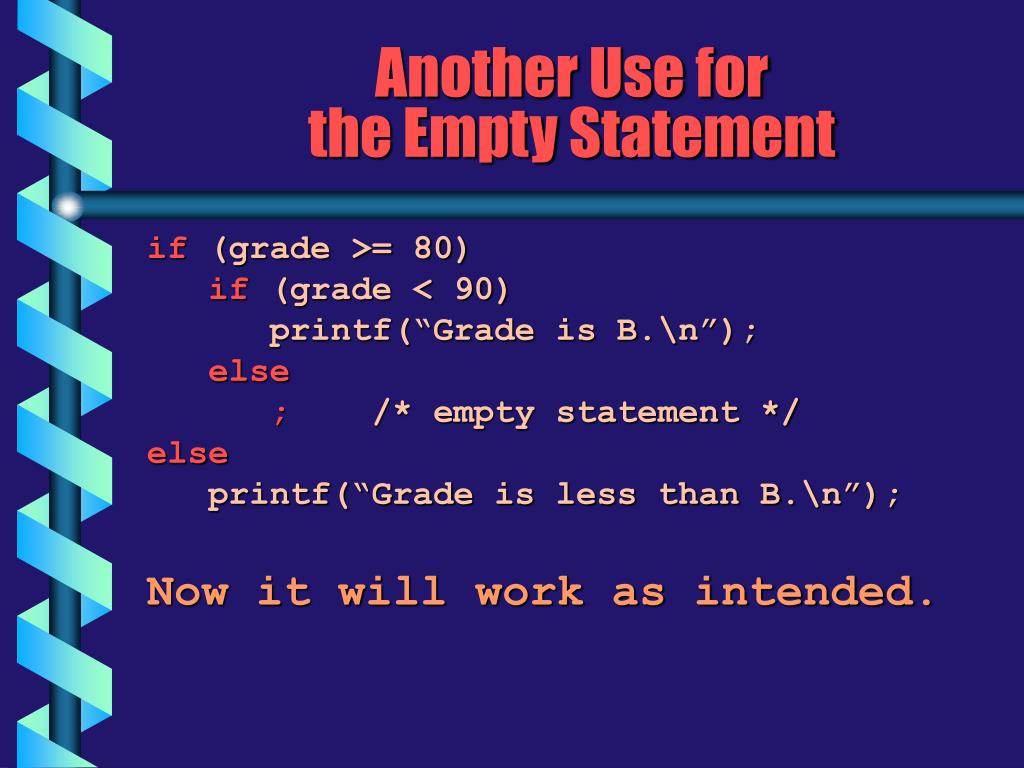 Another Use for
the Empty Statement

if (grade >= 80)
if (grade < 90)
printf(“Grade is B.\n”);
else
; /* empty statement */
else
printf(“Grade is less than B.\n”);

Now it will work as intended.